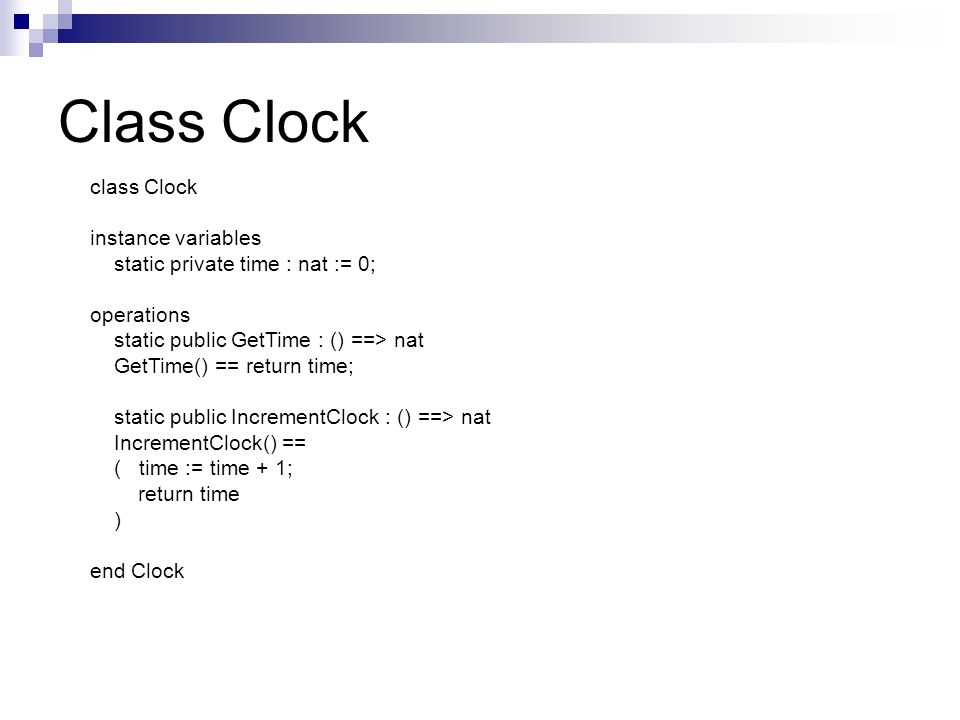 Class Clock

class Clock

instance variables
static private time : nat := 0;

operations
static public GetTime : () ==> nat
GetTime() == return time;

static public IncrementClock : () ==> nat
IncrementClock() ==
( time := time + 1;
return time
)

end Clock